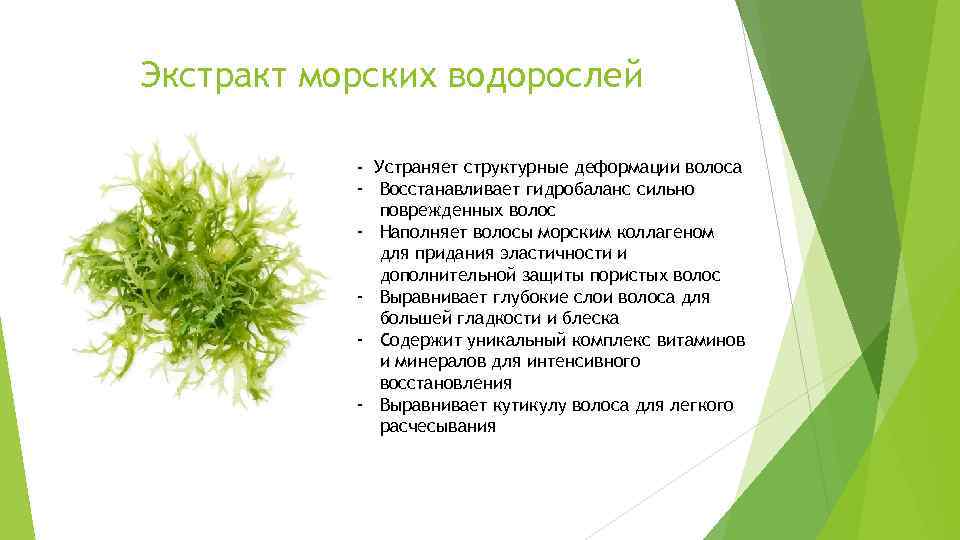 Экстракт морских водорослей

- Устраняет структурные деформации волоса
- Восстанавливает гидробаланс сильно поврежденных волос
- Наполняет волосы морским коллагеном для придания эластичности и дополнительной защиты пористых волос
- Выравнивает глубокие слои волоса для большей гладкости и блеска
- Содержит уникальный комплекс витаминов и минералов для интенсивного восстановления
- Выравнивает кутикулу волоса для легкого расчесывания